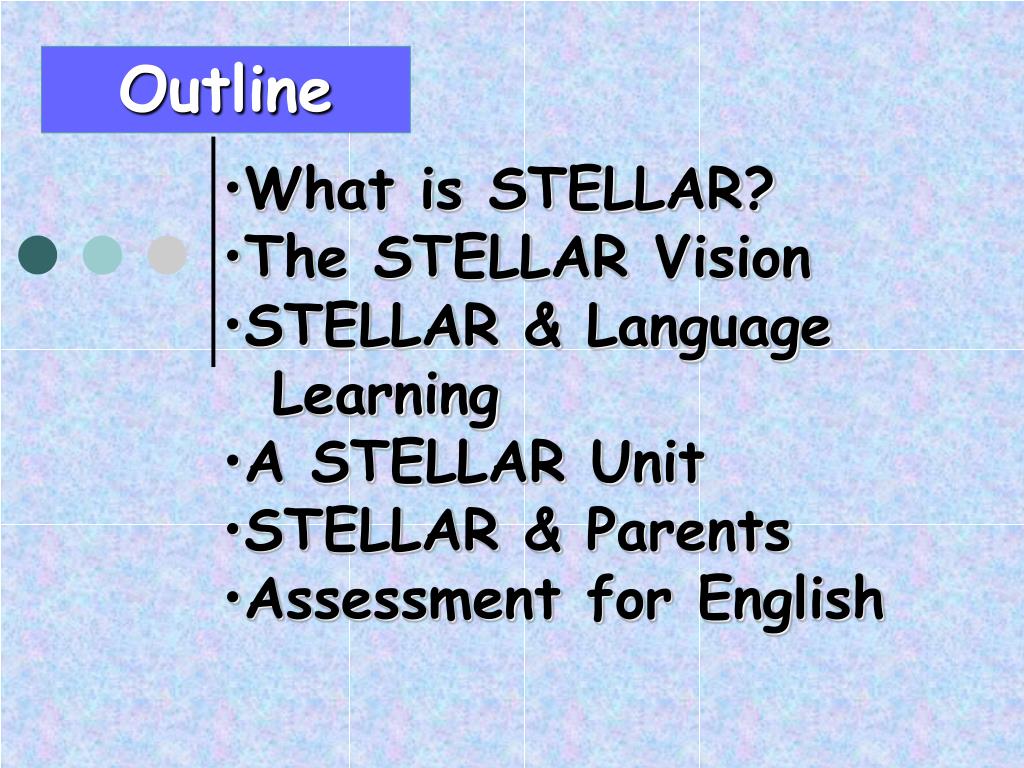 Outline

•What is STELLAR?
•The STELLAR Vision
•STELLAR & Language Learning
•A STELLAR Unit
•STELLAR & Parents
•Assessment for English